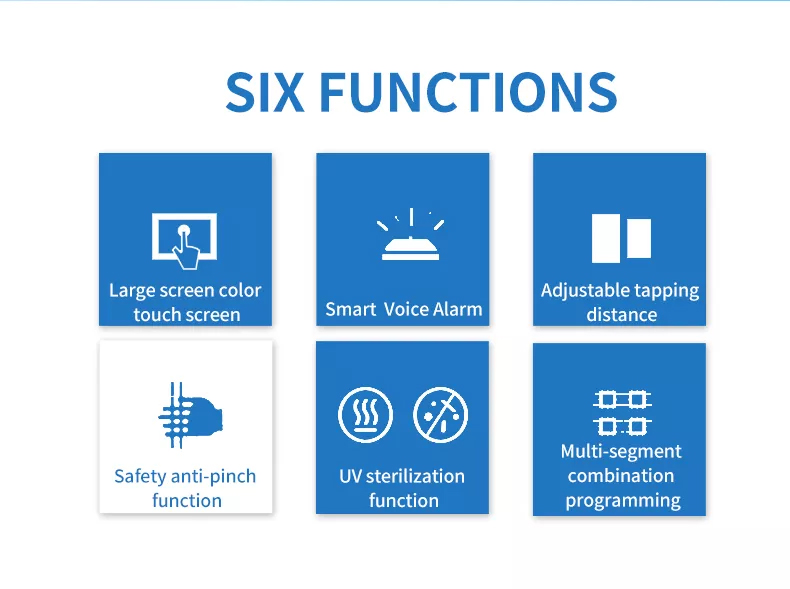 SIX FUNCTIONS

Large screen color touch screen

Smart Voice Alarm

Adjustable tapping distance

Safety anti-pinch function

UV sterilization function

Multi-segment combination programming